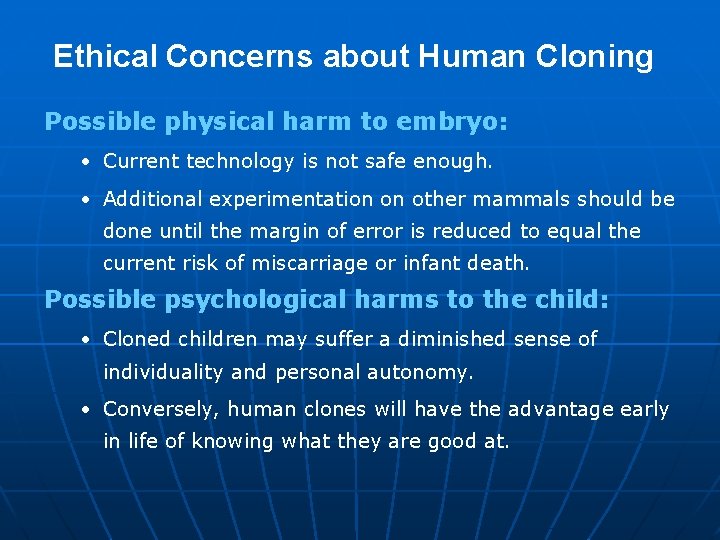 Ethical Concerns about Human Cloning

Possible physical harm to embryo:

• Current technology is not safe enough.

• Additional experimentation on other mammals should be done until the margin of error is reduced to equal the current risk of miscarriage or infant death.

Possible psychological harms to the child:

• Cloned children may suffer a diminished sense of individuality and personal autonomy.

• Conversely, human clones will have the advantage early in life of knowing what they are good at.